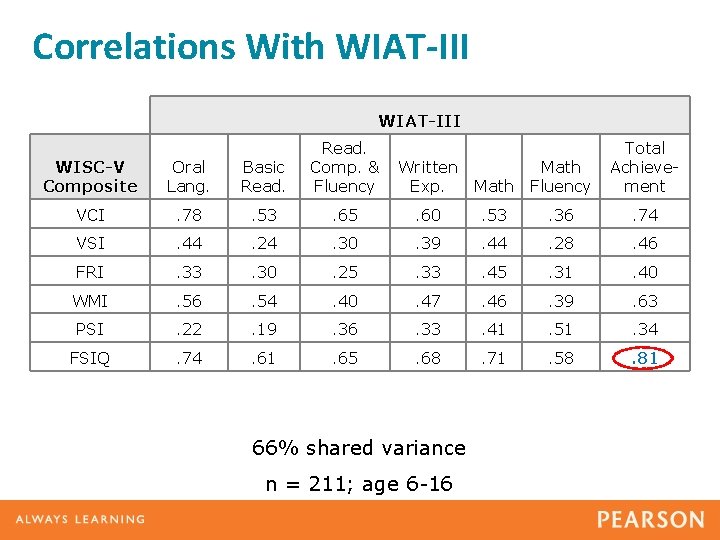 Correlations With WIAT-III

| | WIAT-III | | | | | | |
|---|---|---|---|---|---|---|---|
| WISC-V Composite | Oral Lang. | Basic Read. | Read. Comp. & Fluency | Written Exp. | Math | Math Fluency | Total Achievement |
| VCI | .78 | .53 | .65 | .60 | .53 | .36 | .74 |
| VSI | .44 | .24 | .30 | .39 | .44 | .28 | .46 |
| FRI | .33 | .30 | .25 | .33 | .45 | .31 | .40 |
| WMI | .56 | .54 | .40 | .47 | .46 | .39 | .63 |
| PSI | .22 | .19 | .36 | .33 | .41 | .51 | .34 |
| FSIQ | .74 | .61 | .65 | .68 | .71 | .58 | .81 |

66% shared variance

n = 211; age 6-16

ALWAYS LEARNING

PEARSON